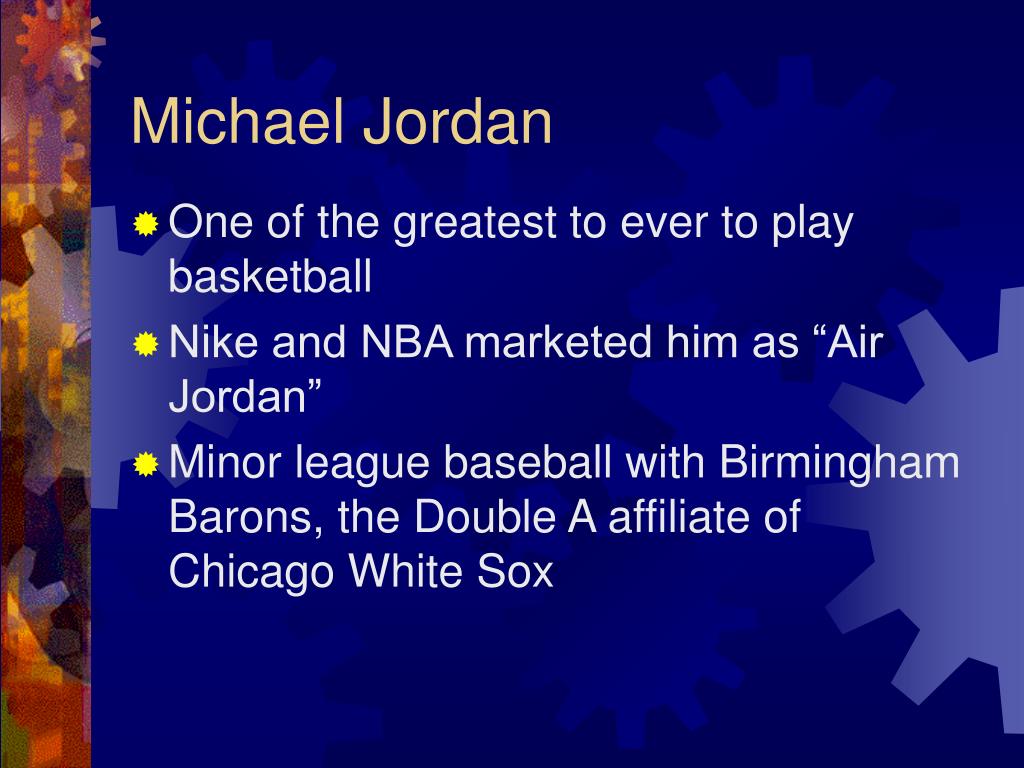 Michael Jordan

One of the greatest to ever to play basketball

Nike and NBA marketed him as “Air Jordan”

Minor league baseball with Birmingham Barons, the Double A affiliate of Chicago White Sox